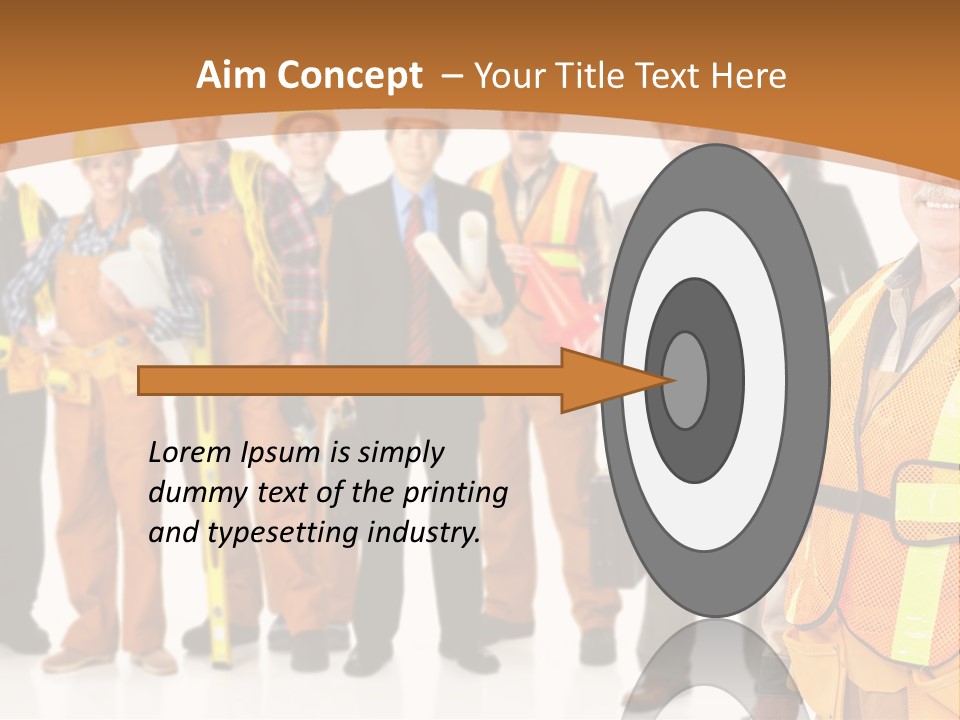 Aim Concept – Your Title Text Here

Lorem Ipsum is simply dummy text of the printing and typesetting industry.